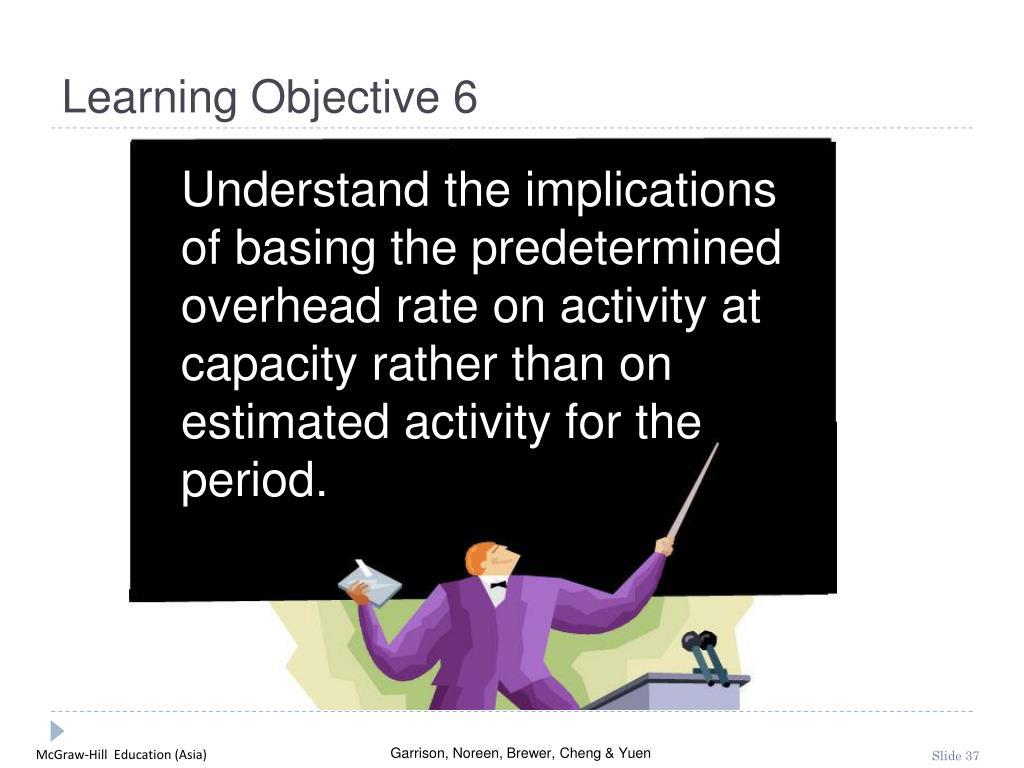 Learning Objective 6

Understand the implications of basing the predetermined overhead rate on activity at capacity rather than on estimated activity for the period.

McGraw-Hill Education (Asia)

Garrison, Noreen, Brewer, Cheng & Yuen

Slide 37